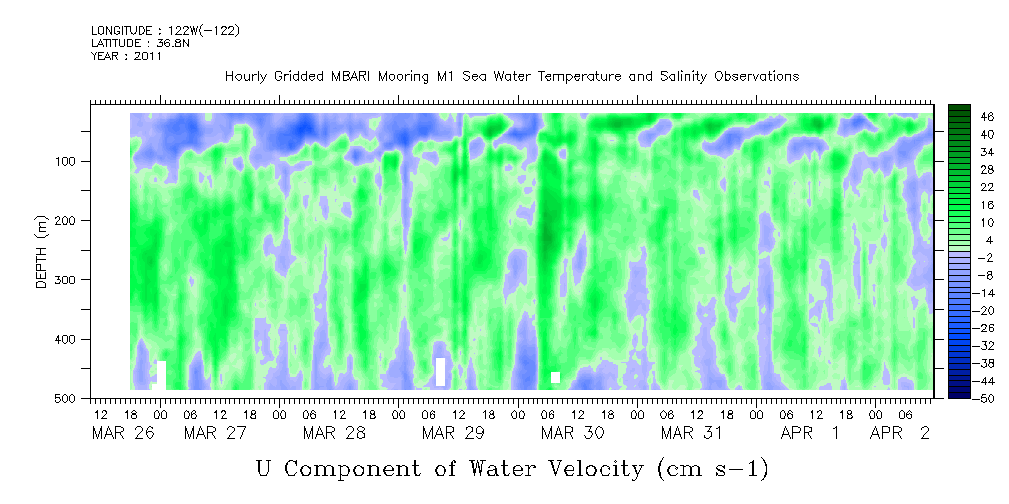 LONGITUDE : 122W(-122)
LATITUDE : 36.8N
YEAR : 2011

Hourly Gridded MBARI Mooring M1 Sea Water Temperature and Salinity Observations

DEPTH (m)

100
200
300
400
500

46
40
34
28
22
16
10
4
-2
-8
-14
-20
-26
-32
-38
-44
-50

12 18 00 06 12 18 00 06 12 18 00 06 12 18 00 06 12 18 00 06 12 18 00 06 12 18 00 06

MAR 26 MAR 27 MAR 28 MAR 29 MAR 30 MAR 31 APR 1 APR 2

U Component of Water Velocity (cm s-1)